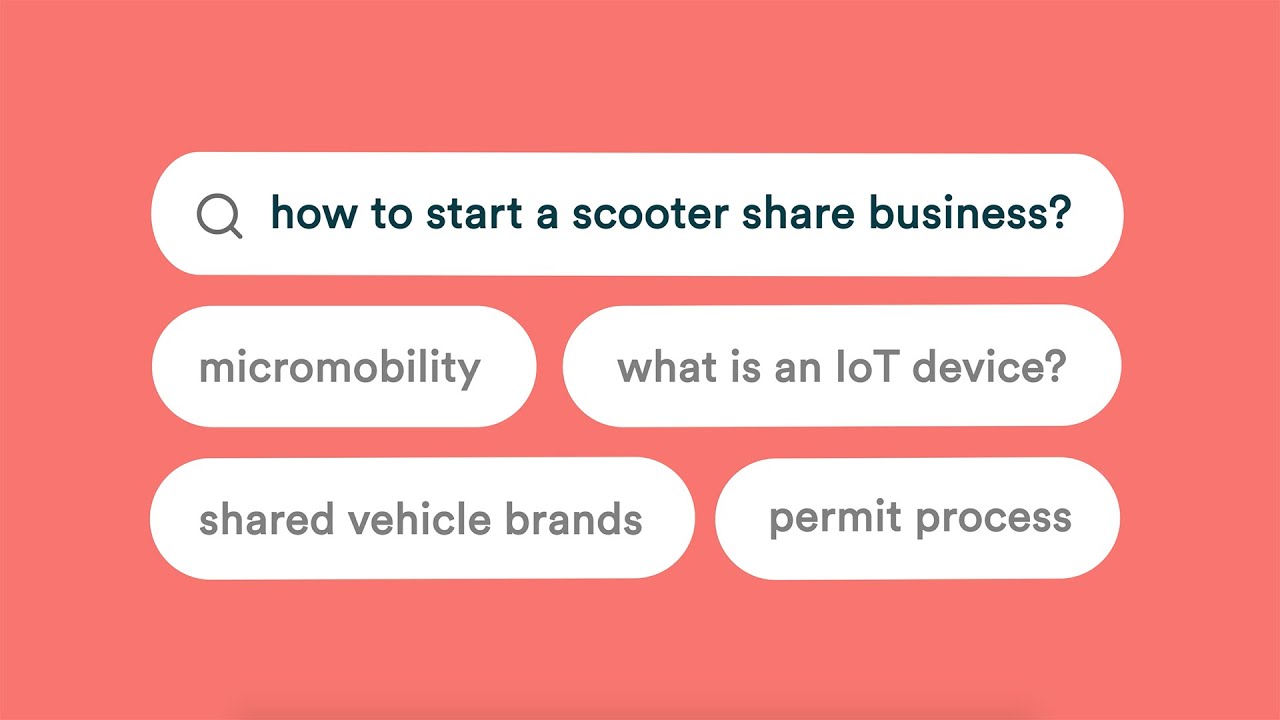 how to start a scooter share business?

micromobility

what is an IoT device?

shared vehicle brands

permit process